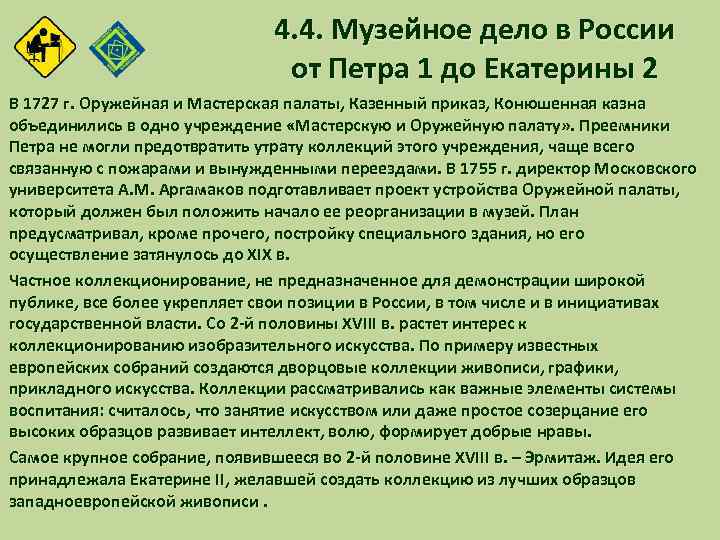 4.4. Музейное дело в России от Петра 1 до Екатерины 2

В 1727 г. Оружейная и Мастерская палаты, Казенный приказ, Конюшенная казна объединились в одно учреждение «Мастерскую и Оружейную палату». Преемники Петра не могли предотвратить утрату коллекций этого учреждения, чаще всего связанную с пожарами и вынужденными переездами. В 1755 г. директор Московского университета А.М. Аргамаков подготавливает проект устройства Оружейной палаты, который должен был положить начало ее реорганизации в музей. План предусматривал, кроме прочего, постройку специального здания, но его осуществление затянулось до XIX в.

Частное коллекционирование, не предназначенное для демонстрации широкой публике, все более укрепляет свои позиции в России, в том числе и в инициативах государственной власти. Со 2-й половины XVIII в. растет интерес к коллекционированию изобразительного искусства. По примеру известных европейских собраний создаются дворцовые коллекции живописи, графики, прикладного искусства. Коллекции рассматривались как важные элементы системы воспитания: считалось, что занятие искусством или даже простое созерцание его высоких образцов развивает интеллект, волю, формирует добрые нравы.

Самое крупное собрание, появившееся во 2-й половине XVIII в. – Эрмитаж. Идея его принадлежала Екатерине II, желавшей создать коллекцию из лучших образцов западноевропейской живописи .